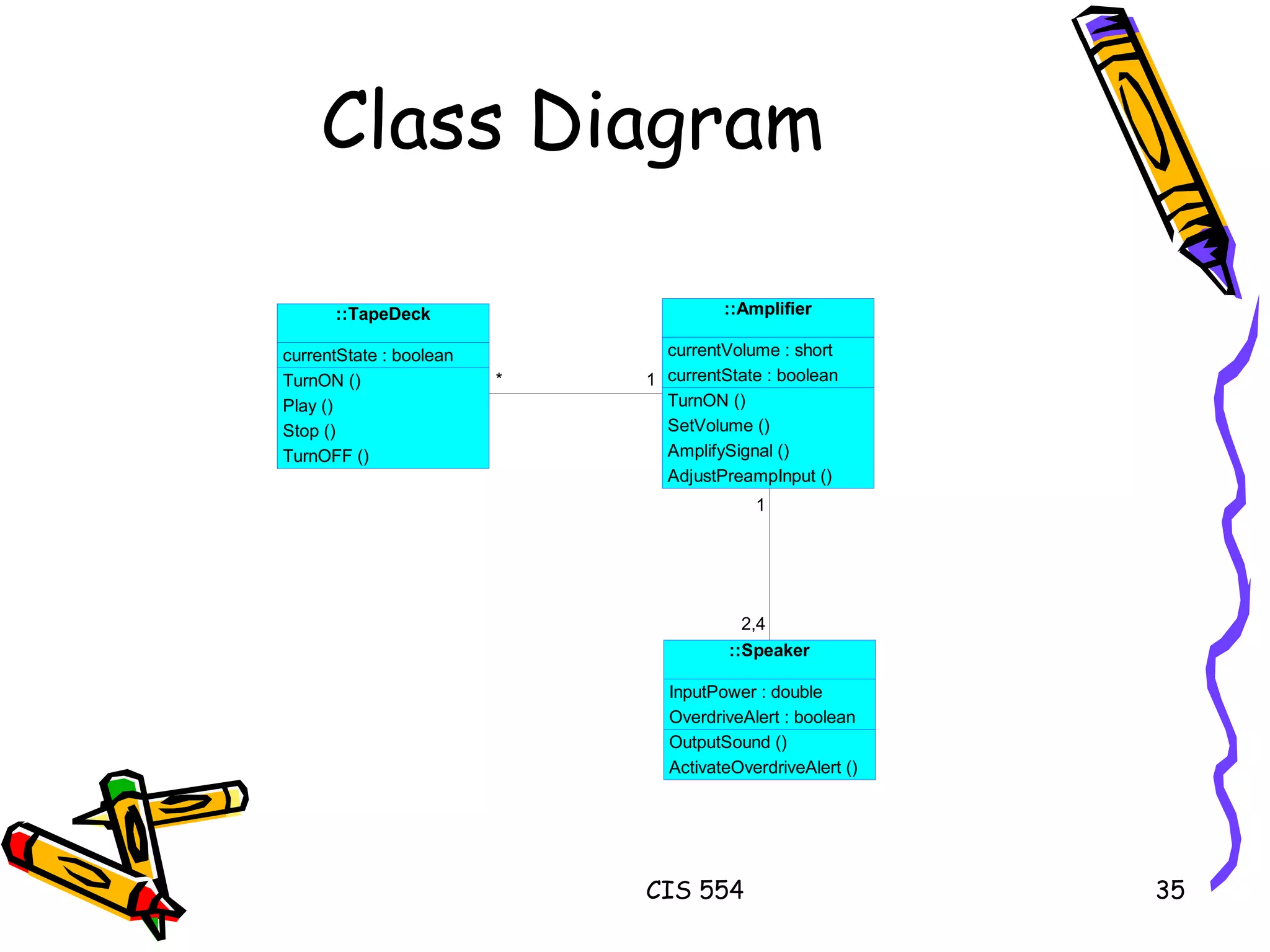 Class Diagram

::TapeDeck

currentState : boolean

TurnON ()
Play ()
Stop ()
TurnOFF ()

*

1

::Amplifier

currentVolume : short
currentState : boolean

TurnON ()
SetVolume ()
AmplifySignal ()
AdjustPreampInput ()

1

2,4

::Speaker

InputPower : double
OverdriveAlert : boolean

OutputSound ()
ActivateOverdriveAlert ()

CIS 554

35